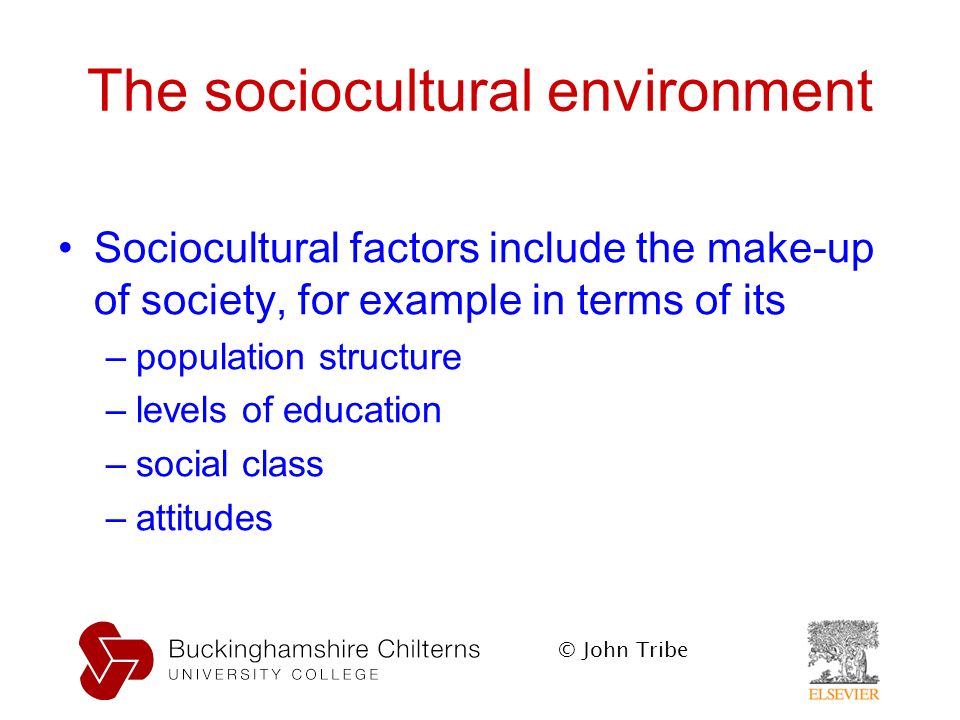 The sociocultural environment

• Sociocultural factors include the make-up of society, for example in terms of its
– population structure
– levels of education
– social class
– attitudes

Buckinghamshire Chilterns
UNIVERSITY COLLEGE

© John Tribe

ELSEVIER